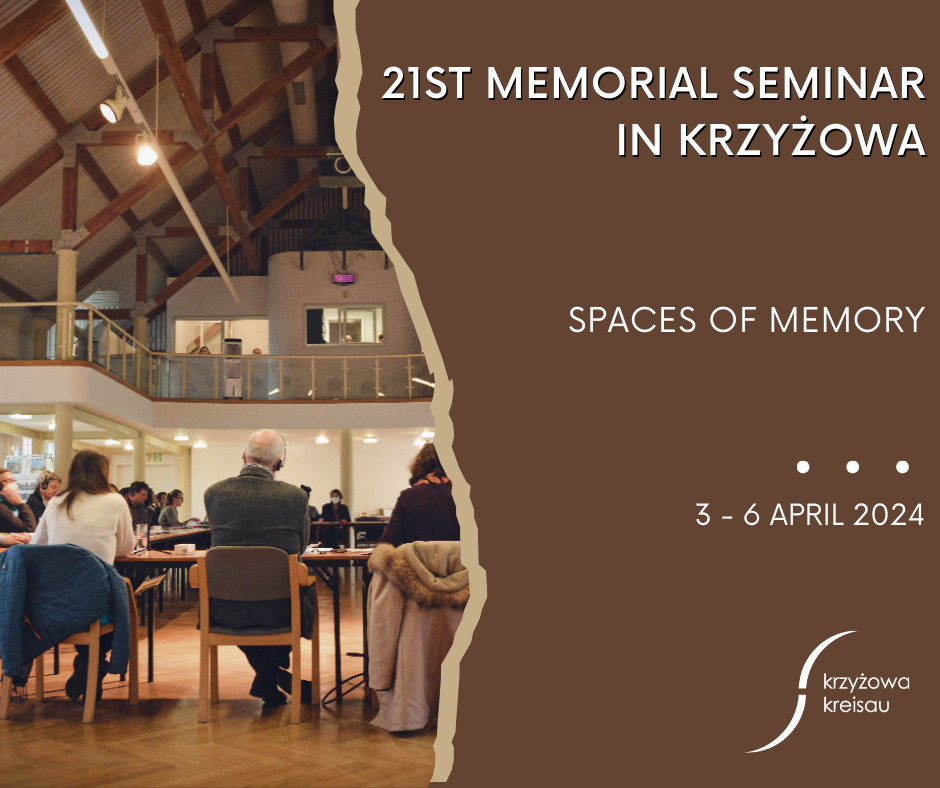 21ST MEMORIAL SEMINAR IN KRZYŻOWA

SPACES OF MEMORY

3 - 6 APRIL 2024

krzyżowa
kreisau